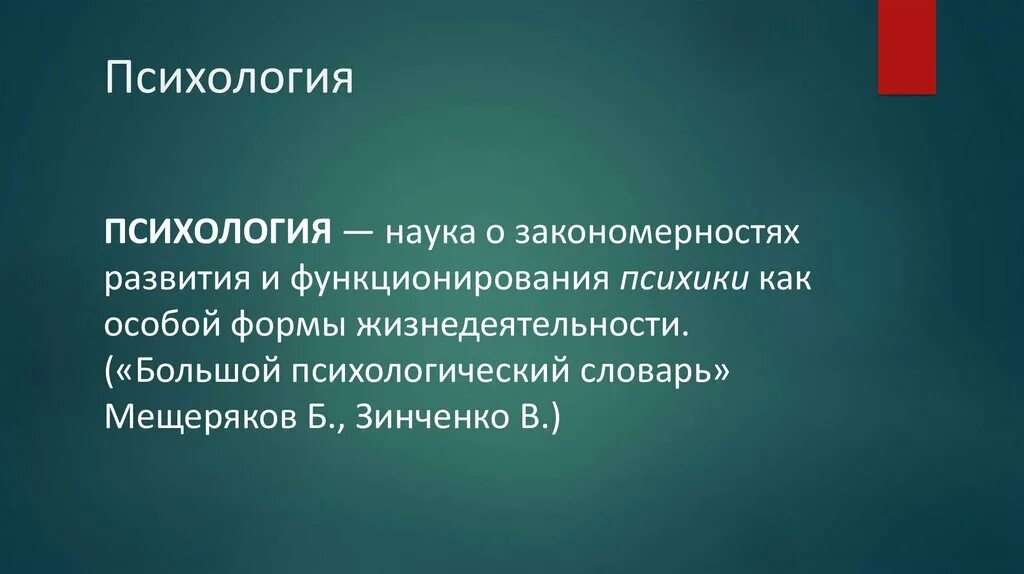 Психология

ПСИХОЛОГИЯ — наука о закономерностях развития и функционирования психики как особой формы жизнедеятельности. («Большой психологический словарь» Мещеряков Б., Зинченко В.)